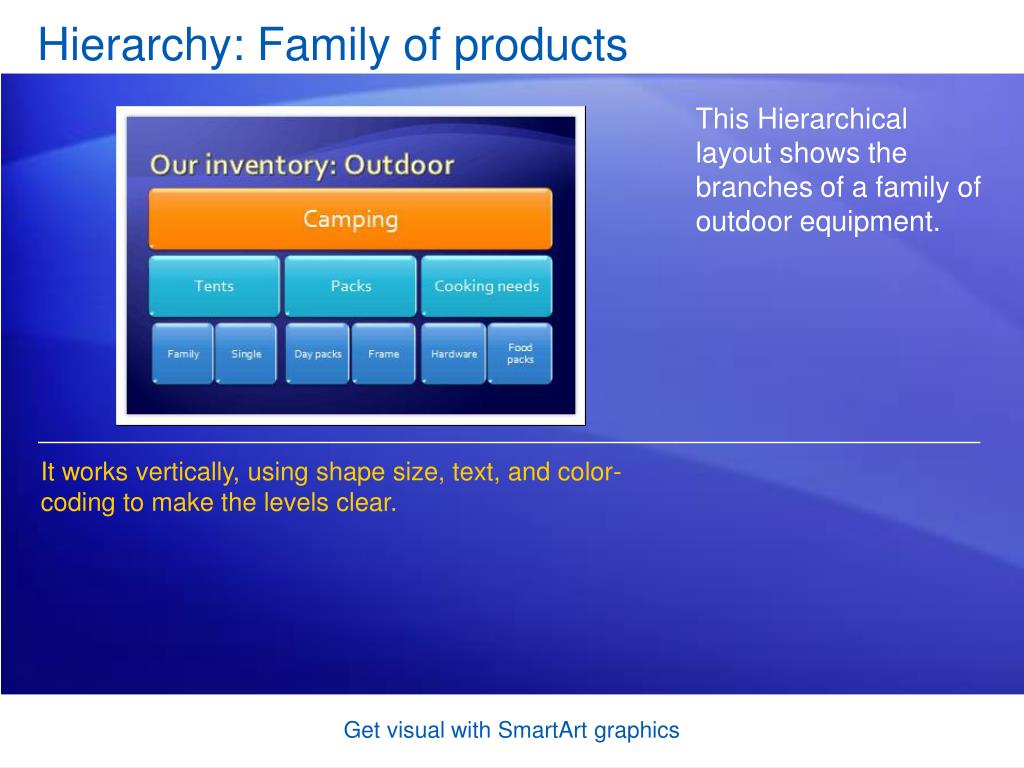 Hierarchy: Family of products

Our inventory: Outdoor

Camping

Tents

Packs

Cooking needs

Family

Single

Day packs

Frame

Hardware

Food packs

This Hierarchical layout shows the branches of a family of outdoor equipment.

It works vertically, using shape size, text, and color-coding to make the levels clear.

Get visual with SmartArt graphics